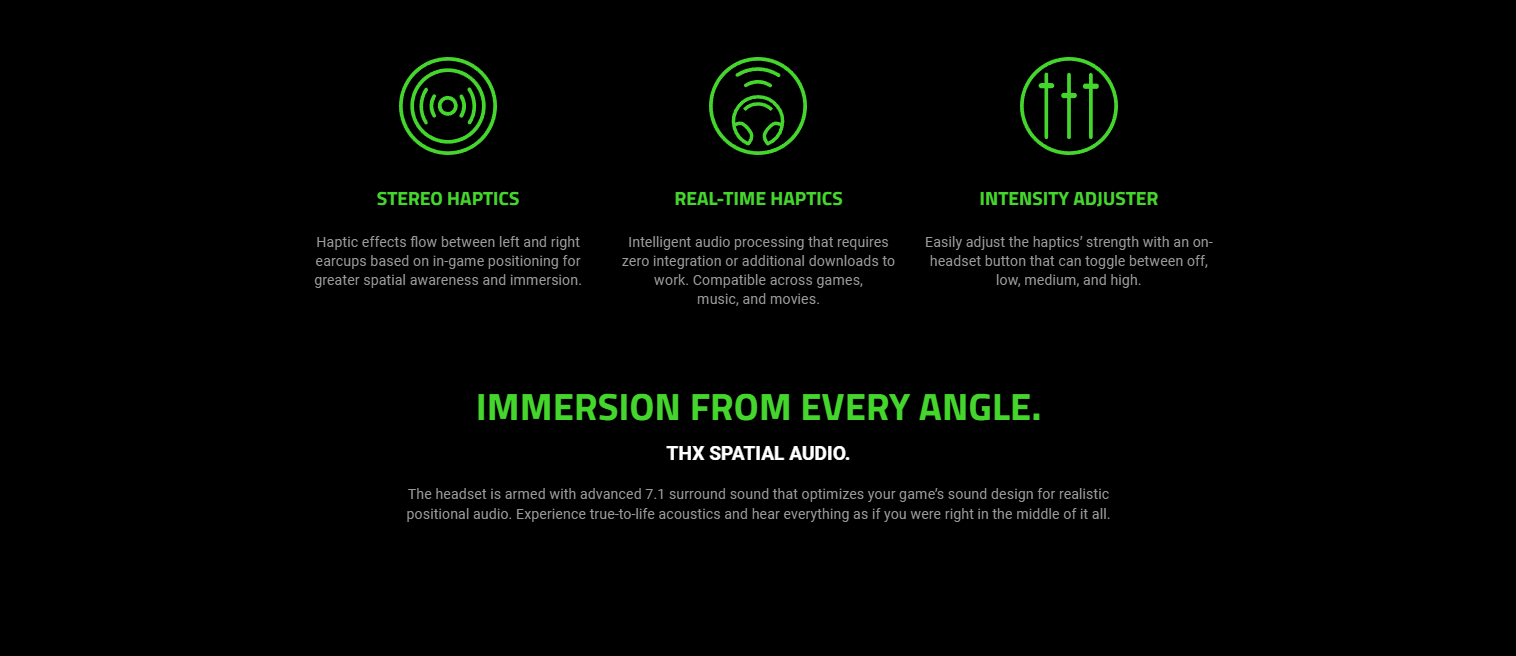 STEREO HAPTICS

Haptic effects flow between left and right earcups based on in-game positioning for greater spatial awareness and immersion.

REAL-TIME HAPTICS

Intelligent audio processing that requires zero integration or additional downloads to work. Compatible across games, music, and movies.

INTENSITY ADJUSTER

Easily adjust the haptics' strength with an on-headset button that can toggle between off, low, medium, and high.

IMMERSION FROM EVERY ANGLE.

THX SPATIAL AUDIO.

The headset is armed with advanced 7.1 surround sound that optimizes your game's sound design for realistic positional audio. Experience true-to-life acoustics and hear everything as if you were right in the middle of it all.